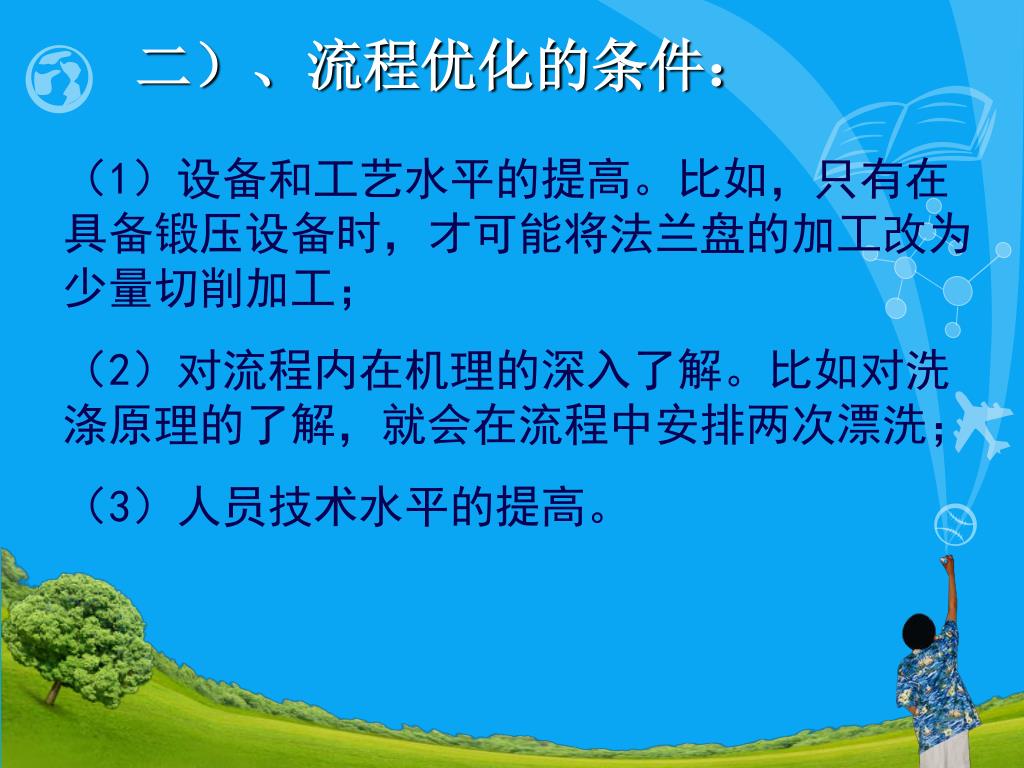 二）、流程优化的条件：

（1）设备和工艺水平的提高。比如，只有在具备锻压设备时，才可能将法兰盘的加工改为少量切削加工；

（2）对流程内在机理的深入了解。比如对洗涤原理的了解，就会在流程中安排两次漂洗；

（3）人员技术水平的提高。